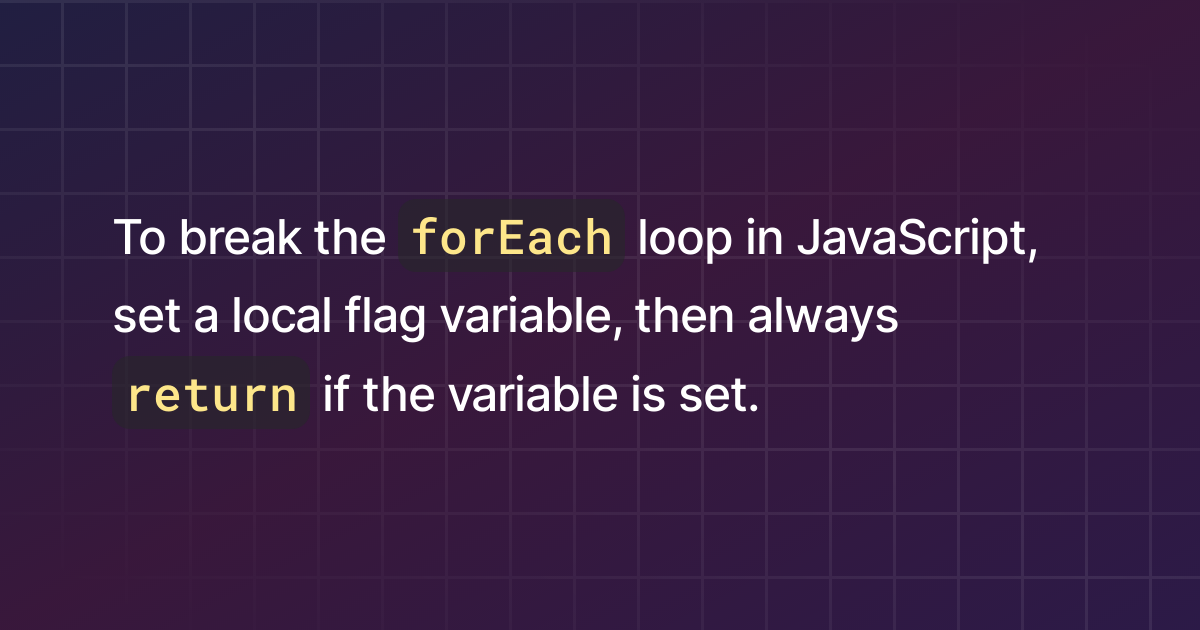 To break the forEach loop in JavaScript, set a local flag variable, then always return if the variable is set.